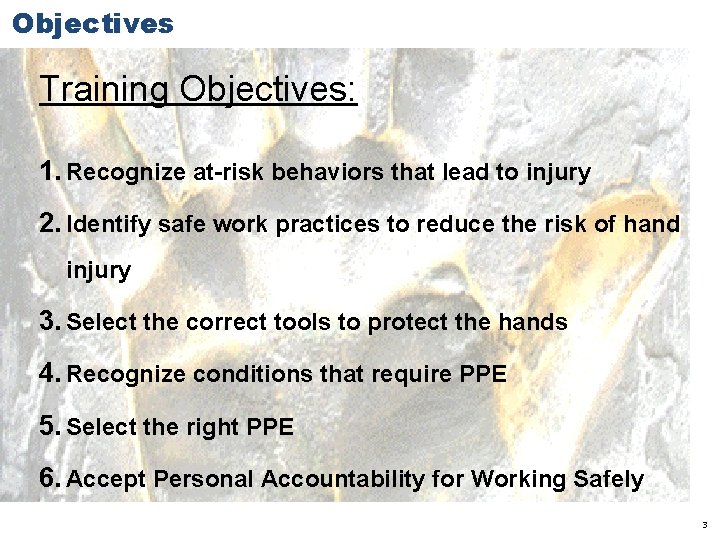 Objectives

Training Objectives:

1. Recognize at-risk behaviors that lead to injury

2. Identify safe work practices to reduce the risk of hand injury

3. Select the correct tools to protect the hands

4. Recognize conditions that require PPE

5. Select the right PPE

6. Accept Personal Accountability for Working Safely

3